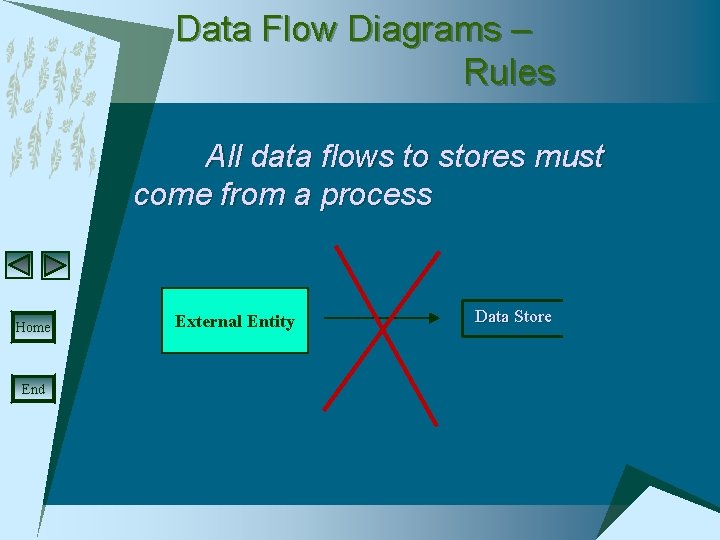 Data Flow Diagrams – Rules

All data flows to stores must come from a process

Home

End

External Entity

Data Store